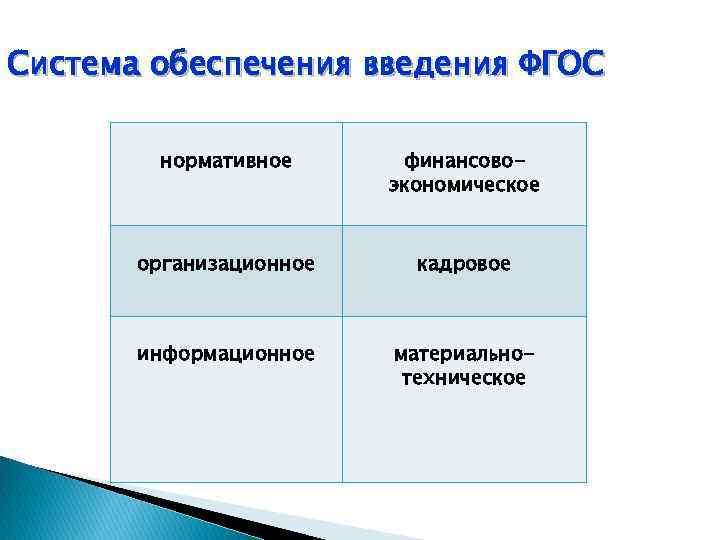 Система обеспечения введения ФГОС

| нормативное | финансово-экономическое |
|---|---|
| организационное | кадровое |
| информационное | материально-техническое |